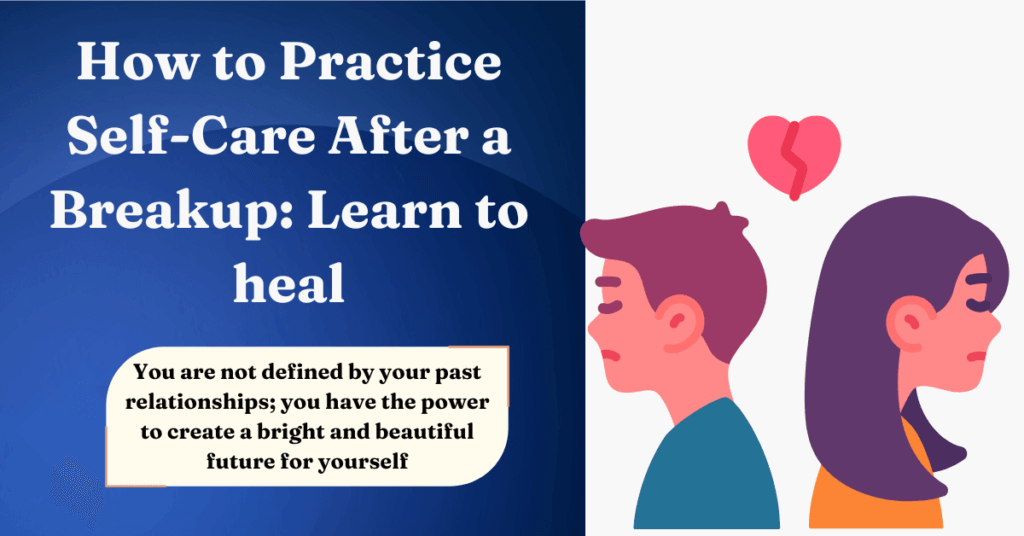 How to Practice Self-Care After a Breakup: Learn to heal

You are not defined by your past relationships; you have the power to create a bright and beautiful future for yourself